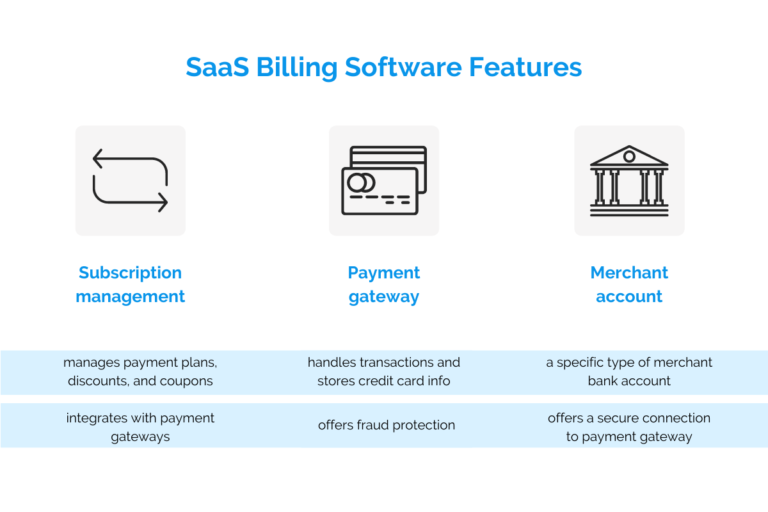 SaaS Billing Software Features

| Subscription management | Payment gateway | Merchant account |
|---|---|---|
| manages payment plans, discounts, and coupons | handles transactions and stores credit card info | a specific type of merchant bank account |
| integrates with payment gateways | offers fraud protection | offers a secure connection to payment gateway |